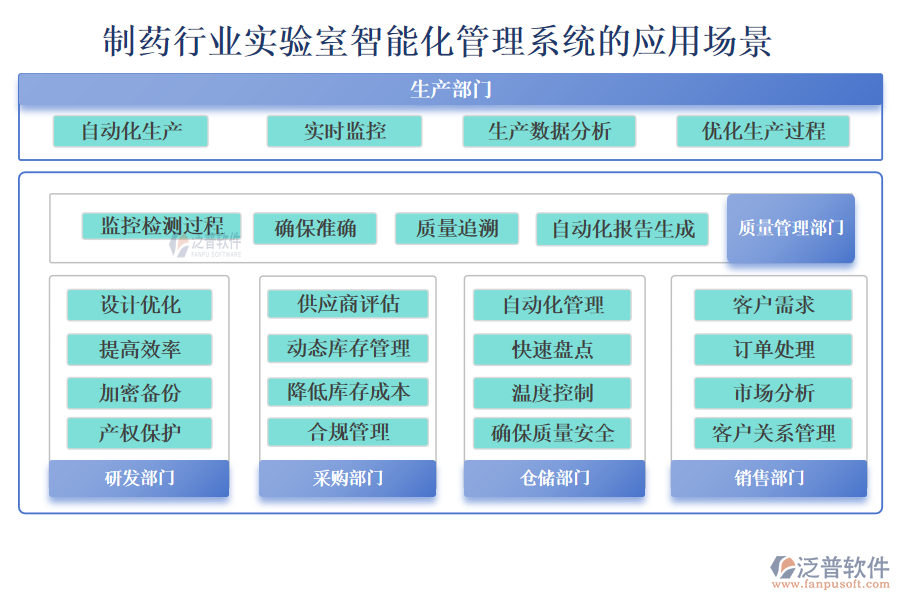 制药行业实验室智能化管理系统的应用场景

生产部门

自动化生产
实时监控
生产数据分析
优化生产过程

监控检测过程
确保准确
质量追溯
自动化报告生成
质量管理部门

泛普软件
FANPU SOFTWARE

设计优化
提高效率
加密备份
产权保护
研发部门

供应商评估
动态库存管理
降低库存成本
合规管理
采购部门

自动化管理
快速盘点
温度控制
确保质量安全
仓储部门

客户需求
订单处理
市场分析
客户关系管理
销售部门

泛普软件
www.fanpusoft.com